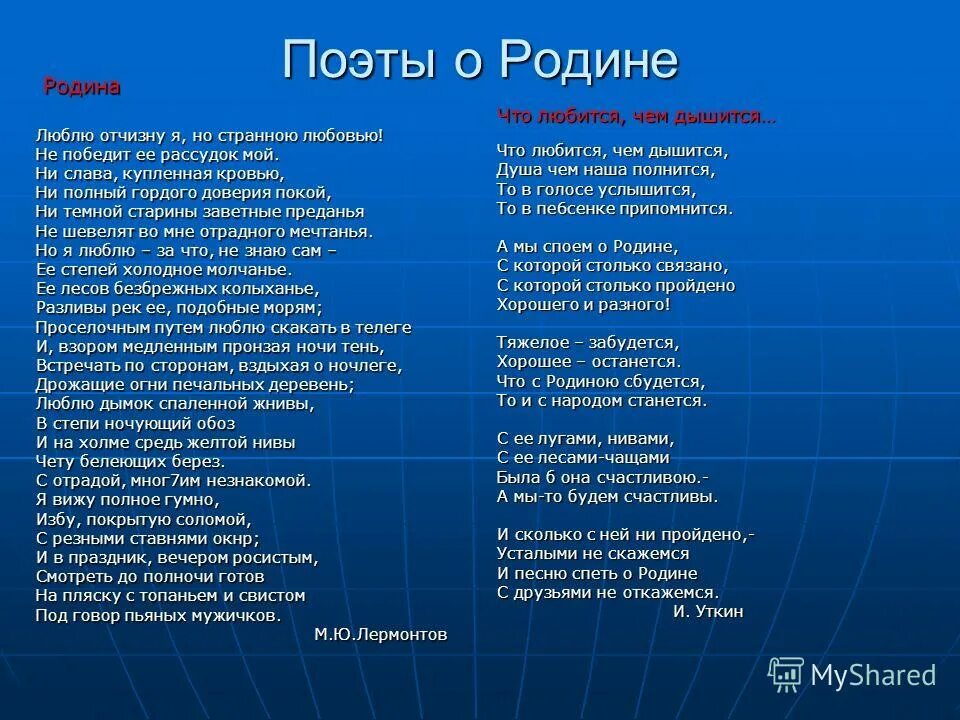 Поэты о Родине

Родина

Люблю отчизну я, но странною любовью!
Не победит ее рассудок мой.
Ни слава, купленная кровью,
Ни полный гордого доверия покой,
Ни темной старины заветные преданья
Не шевелят во мне отрадного мечтанья.
Но я люблю – за что, не знаю сам –
Ее степей холодное молчанье.
Ее лесов безбрежных колыханье,
Разливы рек ее, подобные морям;
Проселочным путем люблю скакать в телеге
И, взором медленным пронзая ночи тень,
Встречать по сторонам, вздыхая о ночлеге,
Дрожащие огни печальных деревень;
Люблю дымок спаленной жнивы,
В степи ночующий обоз
И на холме средь желтой нивы
Чету белеющих берез.
С отрадой, мног7им незнакомой.
Я вижу полное гумно,
Избу, покрытую соломой,
С резными ставнями окнр;
И в праздник, вечером росистым,
Смотреть до полночи готов
На пляску с топаньем и свистом
Под говор пьяных мужичков.
М.Ю.Лермонтов

Что любится, чем дышится…

Что любится, чем дышится,
Душа чем наша полнится,
То в голосе услышится,
То в пебсенке припомнится.

А мы споем о Родине,
С которой столько связано,
С которой столько пройдено
Хорошего и разного!

Тяжелое – забудется,
Хорошее – останется.
Что с Родиною сбудется,
То и с народом станется.

С ее лугами, нивами,
С ее лесами-чащами
Была б она счастливою.-
А мы-то будем счастливы.

И сколько с ней ни пройдено,-
Усталыми не скажемся
И песню спеть о Родине
С друзьями не откажемся.
И. Уткин

MyShared